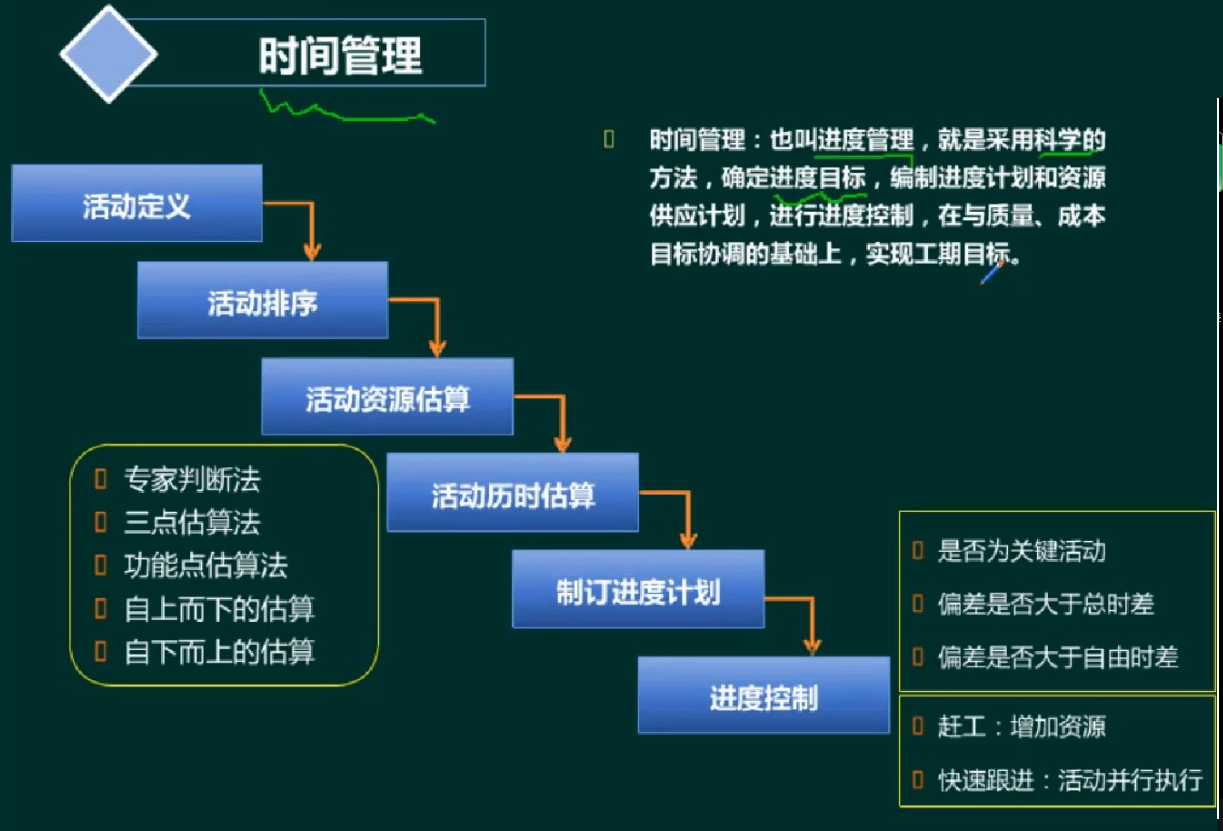 时间管理

时间管理：也叫进度管理，就是采用科学的方法，确定进度目标，编制进度计划和资源供应计划，进行进度控制，在与质量、成本目标协调的基础上，实现工期目标。

活动定义

活动排序

活动资源估算

活动历时估算

制订进度计划

进度控制

专家判断法
三点估算法
功能点估算法
自上而下的估算
自下而上的估算

是否为关键活动
偏差是否大于总时差
偏差是否大于自由时差

赶工：增加资源
快速跟进：活动并行执行